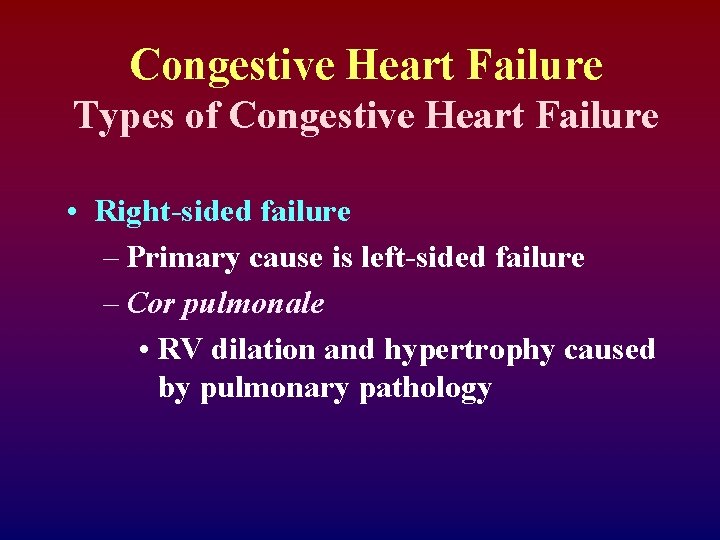 Congestive Heart Failure
Types of Congestive Heart Failure

• Right-sided failure
– Primary cause is left-sided failure
– Cor pulmonale
• RV dilation and hypertrophy caused by pulmonary pathology